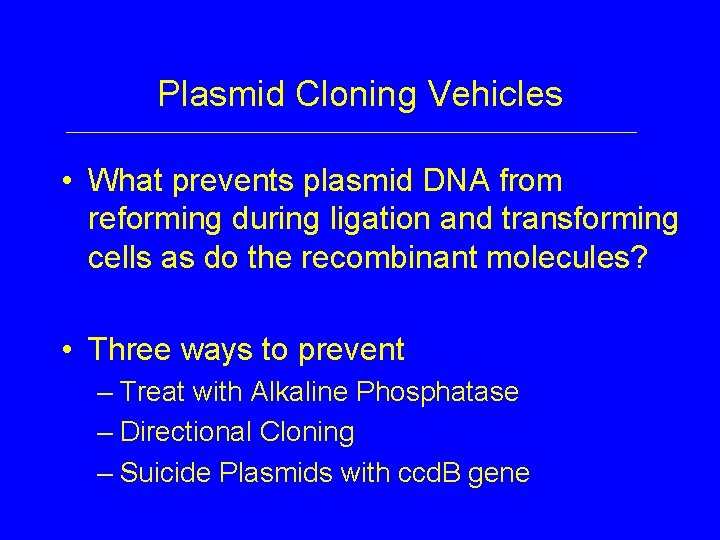 Plasmid Cloning Vehicles

• What prevents plasmid DNA from reforming during ligation and transforming cells as do the recombinant molecules?

• Three ways to prevent
– Treat with Alkaline Phosphatase
– Directional Cloning
– Suicide Plasmids with ccdB gene